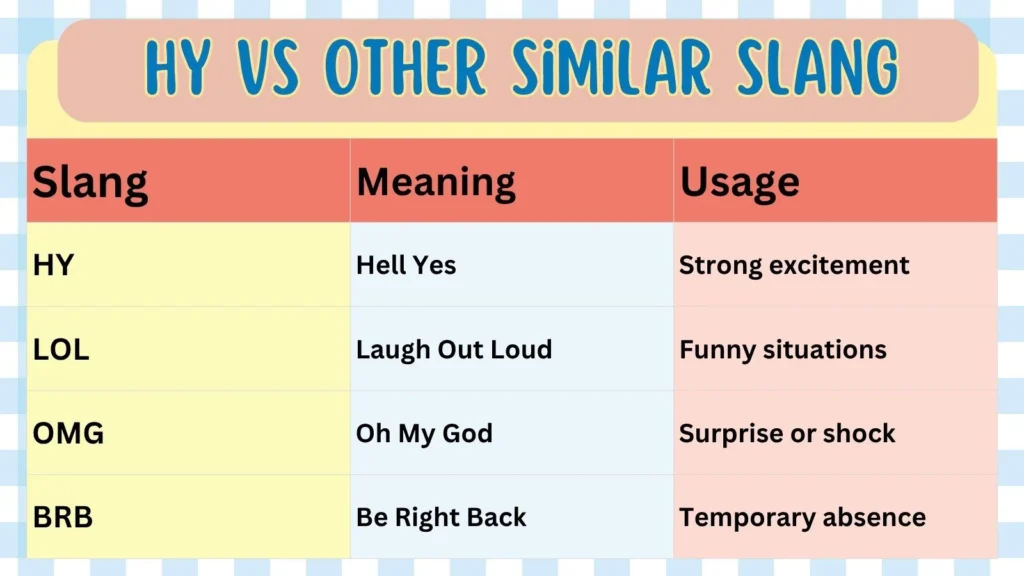 HY VS OTHER SiMiLAR SLANG

| Slang | Meaning | Usage |
|---|---|---|
| HY | Hell Yes | Strong excitement |
| LOL | Laugh Out Loud | Funny situations |
| OMG | Oh My God | Surprise or shock |
| BRB | Be Right Back | Temporary absence |